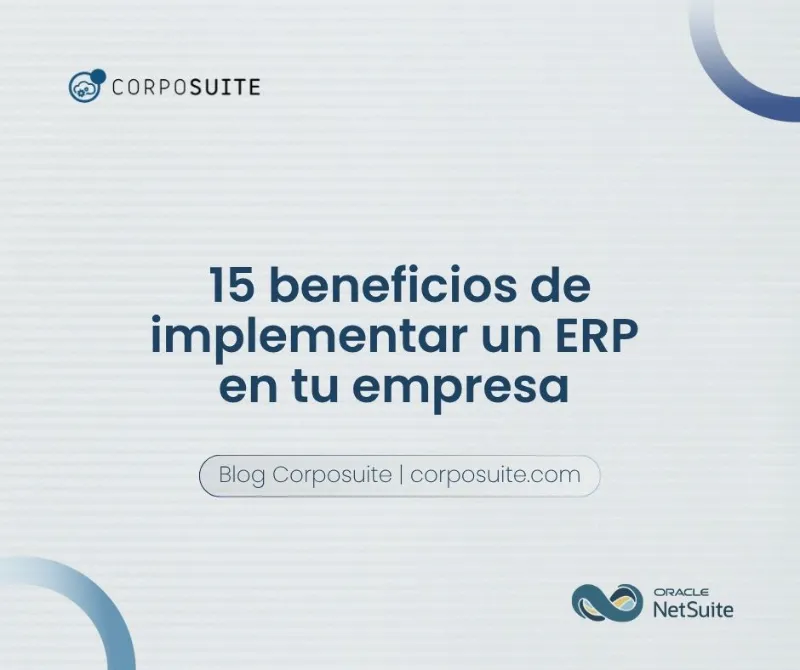 CORPOSUITE

15 beneficios de implementar un ERP en tu empresa

Blog Corposuite | corposuite.com

ORACLE
NetSuite